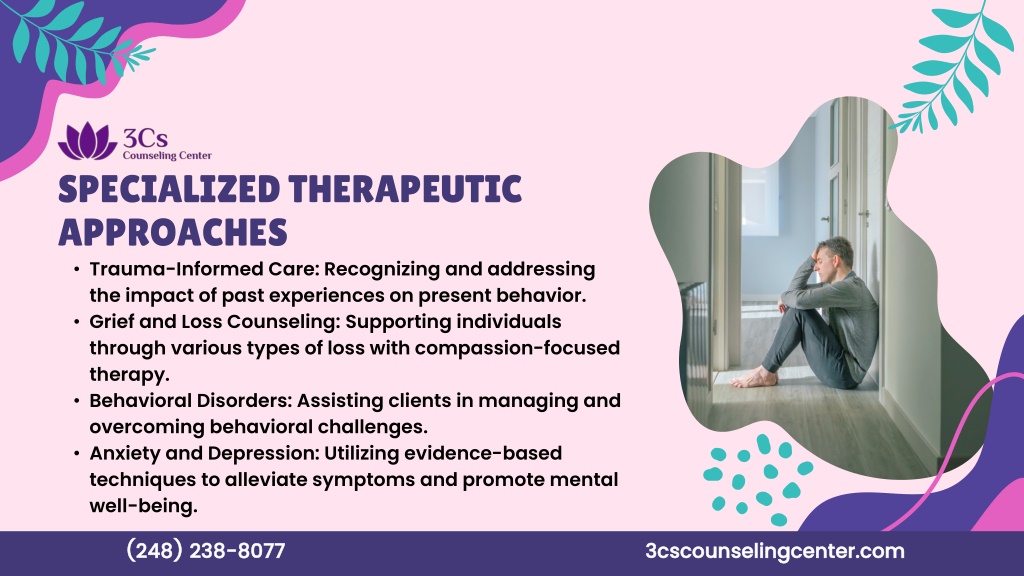 3Cs
Counseling Center

SPECIALIZED THERAPEUTIC APPROACHES

• Trauma-Informed Care: Recognizing and addressing the impact of past experiences on present behavior.
• Grief and Loss Counseling: Supporting individuals through various types of loss with compassion-focused therapy.
• Behavioral Disorders: Assisting clients in managing and overcoming behavioral challenges.
• Anxiety and Depression: Utilizing evidence-based techniques to alleviate symptoms and promote mental well-being.

(248) 238-8077

3cscounselingcenter.com